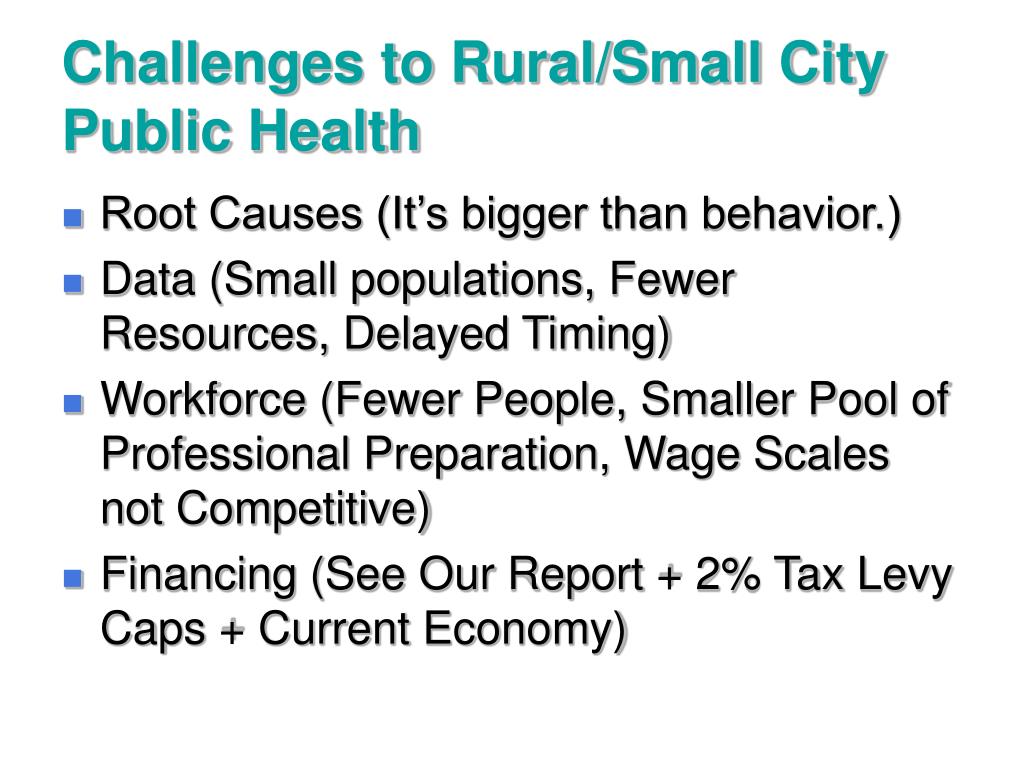 Challenges to Rural/Small City Public Health

- Root Causes (It's bigger than behavior.)
- Data (Small populations, Fewer Resources, Delayed Timing)
- Workforce (Fewer People, Smaller Pool of Professional Preparation, Wage Scales not Competitive)
- Financing (See Our Report + 2% Tax Levy Caps + Current Economy)